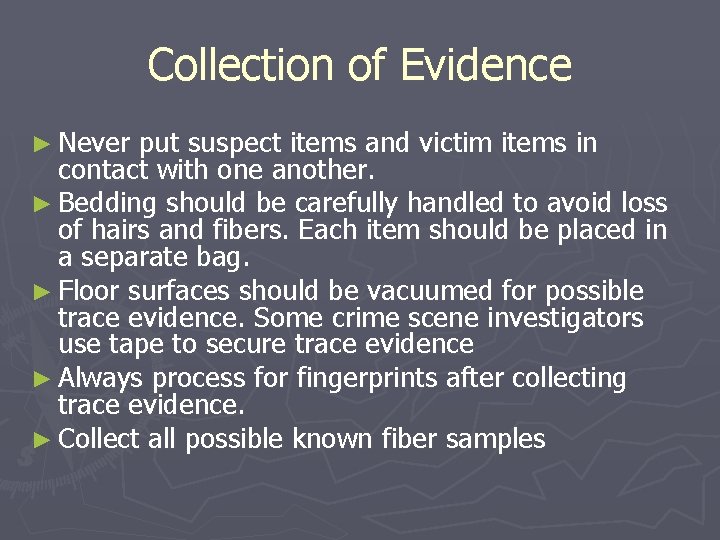 Collection of Evidence

► Never put suspect items and victim items in contact with one another.
► Bedding should be carefully handled to avoid loss of hairs and fibers. Each item should be placed in a separate bag.
► Floor surfaces should be vacuumed for possible trace evidence. Some crime scene investigators use tape to secure trace evidence
► Always process for fingerprints after collecting trace evidence.
► Collect all possible known fiber samples